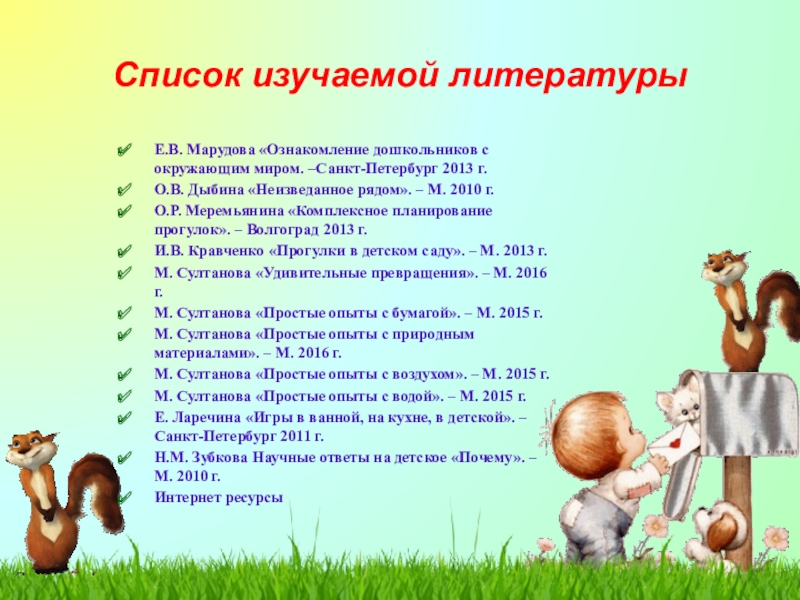 Список изучаемой литературы

Е.В. Марудова «Ознакомление дошкольников с окружающим миром. –Санкт-Петербург 2013 г.

О.В. Дыбина «Неизведанное рядом». – М. 2010 г.

О.Р. Меремьянина «Комплексное планирование прогулок». – Волгоград 2013 г.

И.В. Кравченко «Прогулки в детском саду». – М. 2013 г.

М. Султанова «Удивительные превращения». – М. 2016 г.

М. Султанова «Простые опыты с бумагой». – М. 2015 г.

М. Султанова «Простые опыты с природным материалами». – М. 2016 г.

М. Султанова «Простые опыты с воздухом». – М. 2015 г.

М. Султанова «Простые опыты с водой». – М. 2015 г.

Е. Ларечина «Игры в ванной, на кухне, в детской». – Санкт-Петербург 2011 г.

Н.М. Зубкова Научные ответы на детское «Почему». – М. 2010 г.

Интернет ресурсы